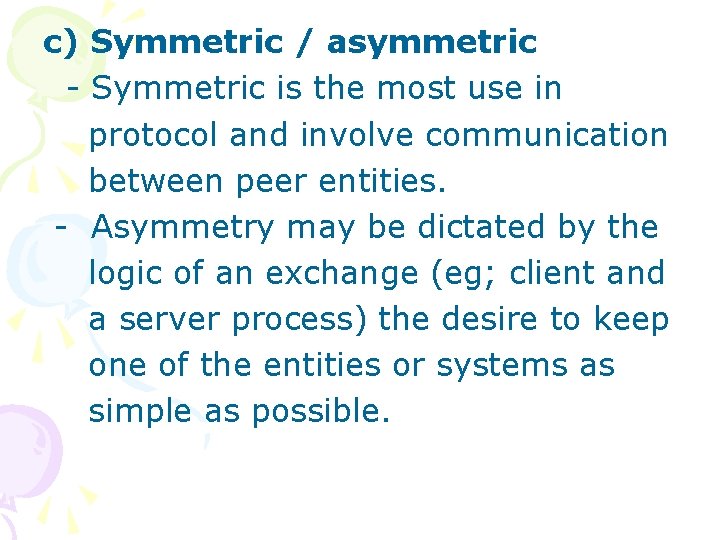 c) Symmetric / asymmetric

- Symmetric is the most use in protocol and involve communication between peer entities.

- Asymmetry may be dictated by the logic of an exchange (eg; client and a server process) the desire to keep one of the entities or systems as simple as possible.